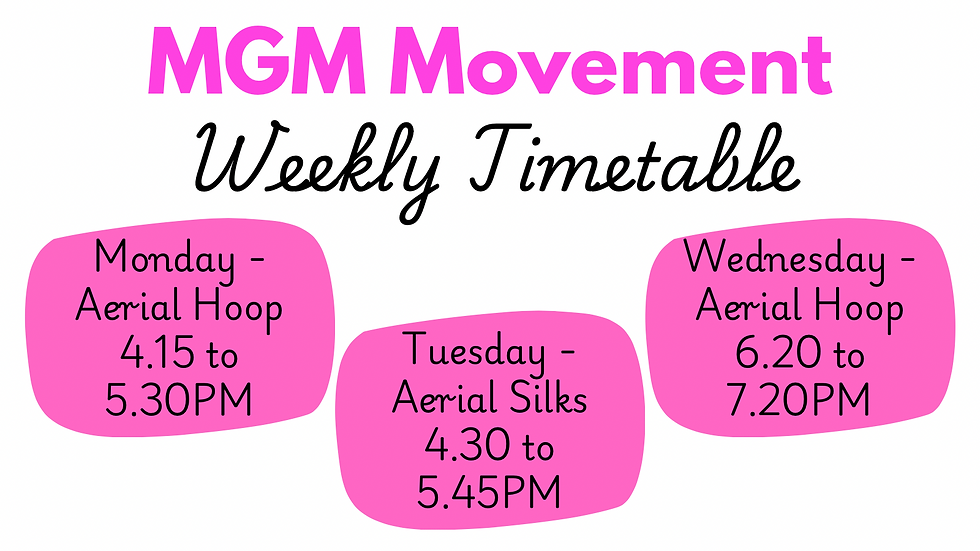 MGM Movement
Weekly Timetable

Monday - Aerial Hoop 4.15 to 5.30PM

Tuesday - Aerial Silks 4.30 to 5.45PM

Wednesday - Aerial Hoop 6.20 to 7.20PM